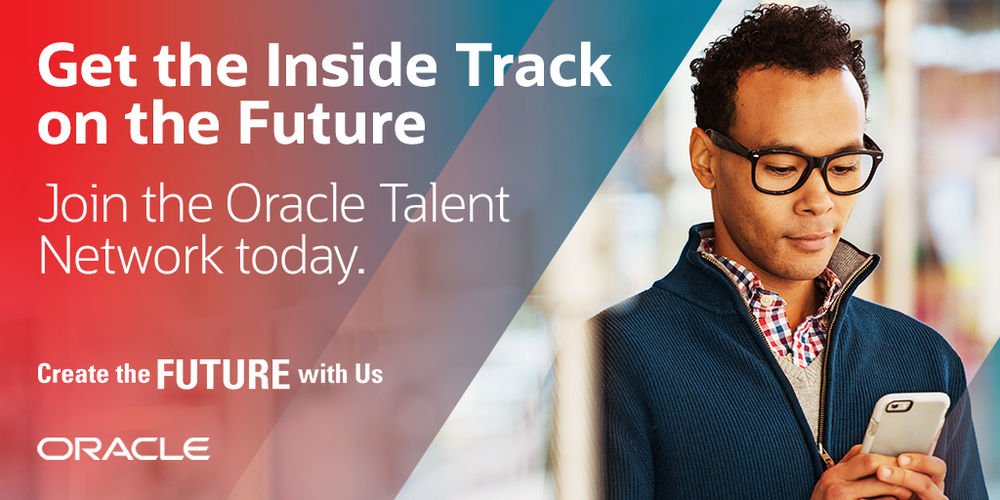 Get the Inside Track on the Future

Join the Oracle Talent Network today.

Create the FUTURE with Us

ORACLE